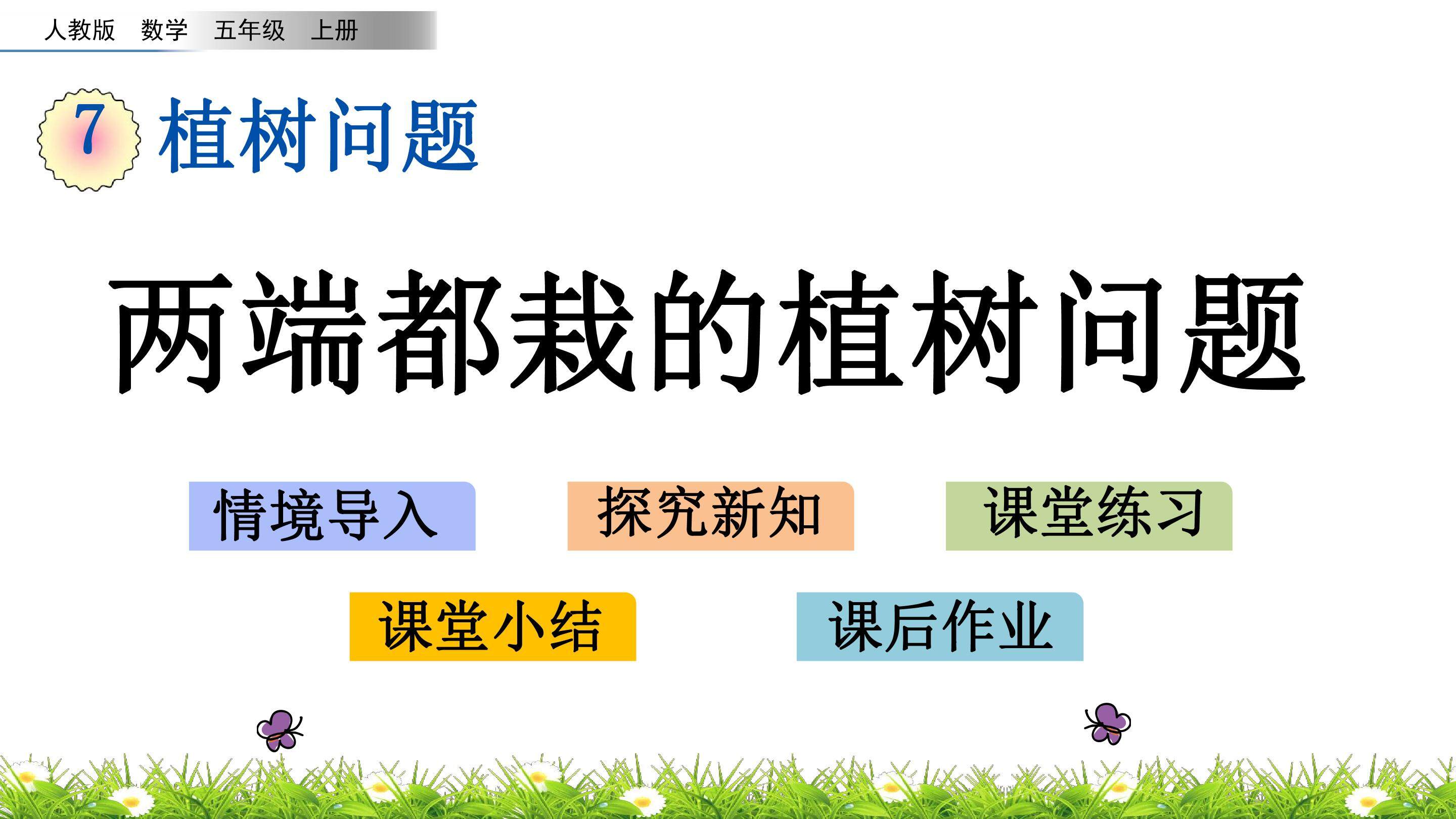 人教版　数学　五年级　上册

7 植树问题

两端都栽的植树问题

情境导入

探究新知

课堂练习

课堂小结

课后作业